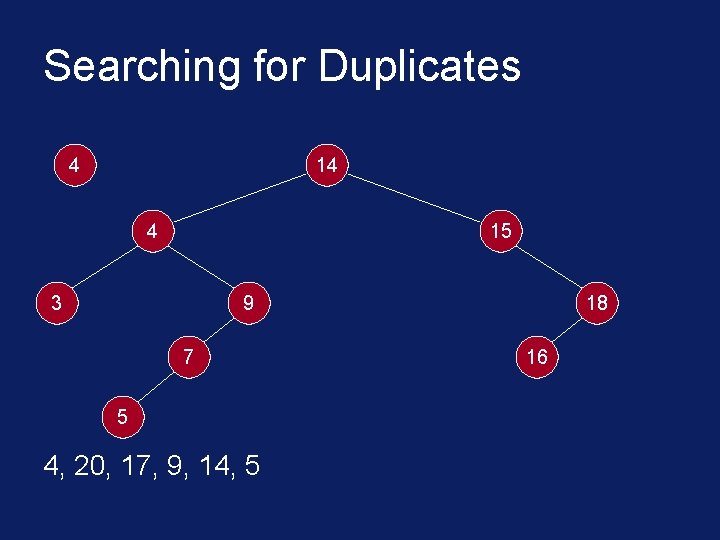 Searching for Duplicates

4

14

4

15

3

9

18

7

16

5

4, 20, 17, 9, 14, 5